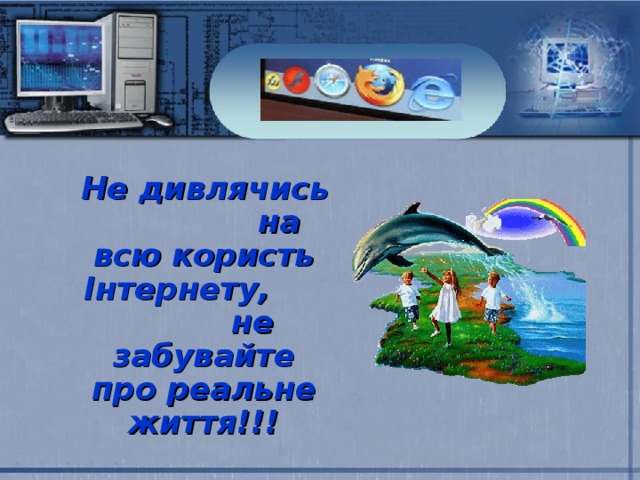 Не дивлячись на всю користь Інтернету, не забувайте про реальне життя!!!